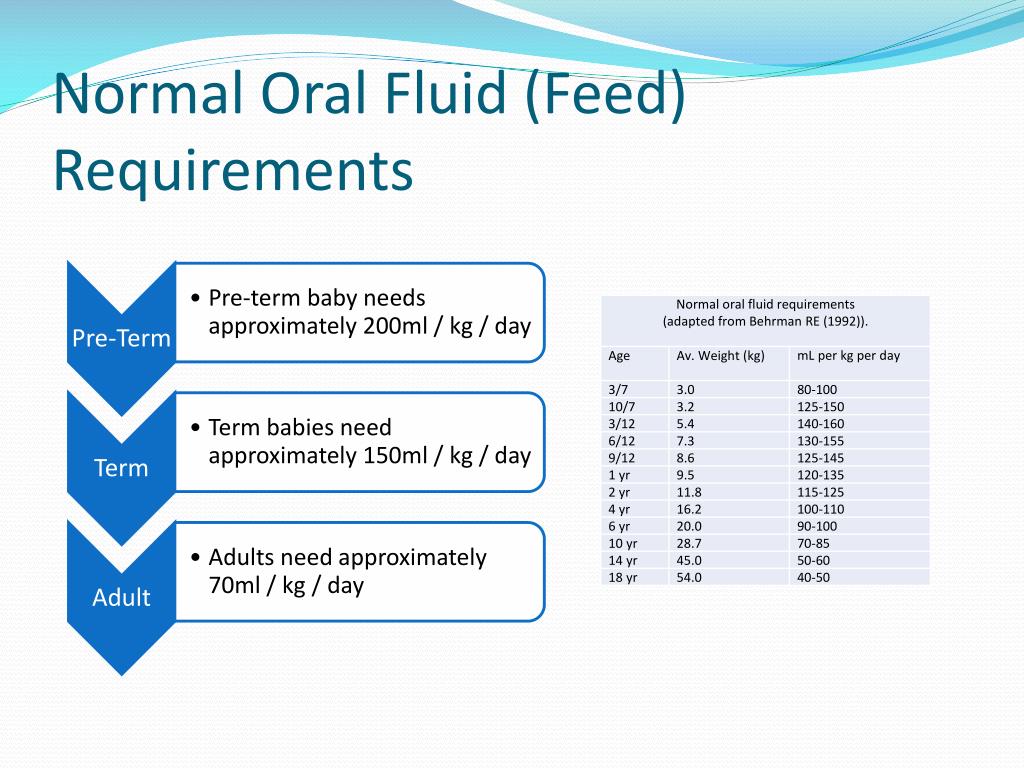 Normal Oral Fluid (Feed) Requirements

Pre-Term

• Pre-term baby needs approximately 200ml / kg / day

Term

• Term babies need approximately 150ml / kg / day

Adult

• Adults need approximately 70ml / kg / day

Normal oral fluid requirements
(adapted from Behrman RE (1992)).

| Age | Av. Weight (kg) | mL per kg per day |
|---|---|---|
| 3/7 | 3.0 | 80-100 |
| 10/7 | 3.2 | 125-150 |
| 3/12 | 5.4 | 140-160 |
| 6/12 | 7.3 | 130-155 |
| 9/12 | 8.6 | 125-145 |
| 1 yr | 9.5 | 120-135 |
| 2 yr | 11.8 | 115-125 |
| 4 yr | 16.2 | 100-110 |
| 6 yr | 20.0 | 90-100 |
| 10 yr | 28.7 | 70-85 |
| 14 yr | 45.0 | 50-60 |
| 18 yr | 54.0 | 40-50 |